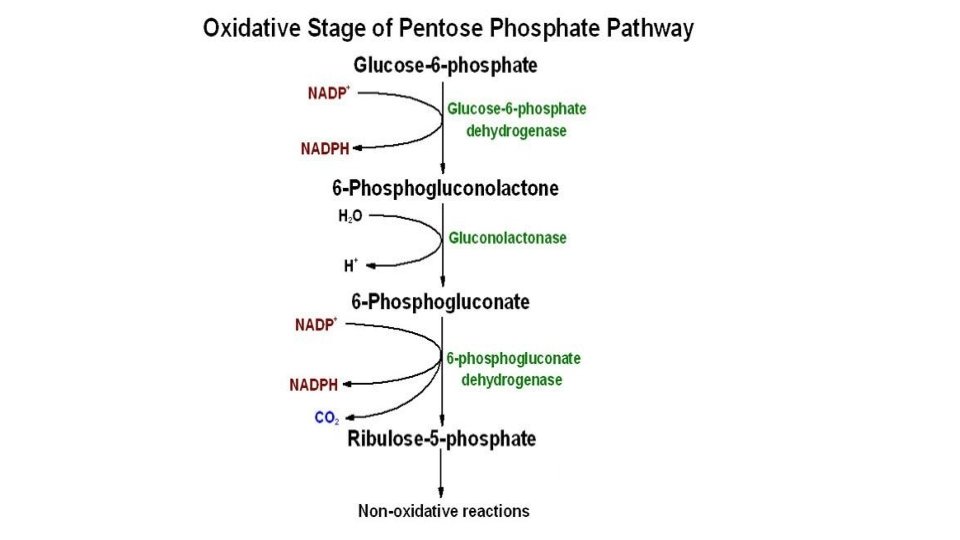 Oxidative Stage of Pentose Phosphate Pathway

Glucose-6-phosphate

$NADP^+$

Glucose-6-phosphate dehydrogenase

NADPH

6-Phosphogluconolactone

$H_2O$

Gluconolactonase

$H^+$

6-Phosphogluconate

$NADP^+$

6-phosphogluconate dehydrogenase

NADPH

$CO_2$

Ribulose-5-phosphate

Non-oxidative reactions